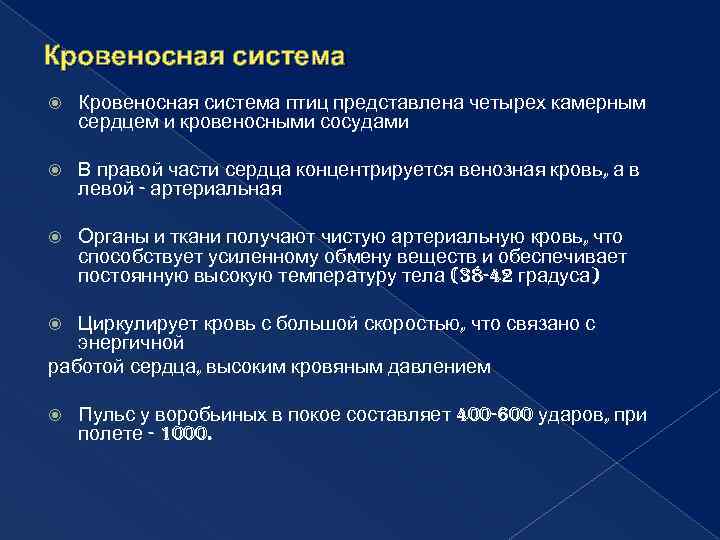 Кровеносная система

Кровеносная система птиц представлена четырех камерным сердцем и кровеносными сосудами

В правой части сердца концентрируется венозная кровь, а в левой - артериальная

Органы и ткани получают чистую артериальную кровь, что способствует усиленному обмену веществ и обеспечивает постоянную высокую температуру тела (38-42 градуса)

Циркулирует кровь с большой скоростью, что связано с энергичной
работой сердца, высоким кровяным давлением

Пульс у воробьиных в покое составляет 400-600 ударов, при полете - 1000.